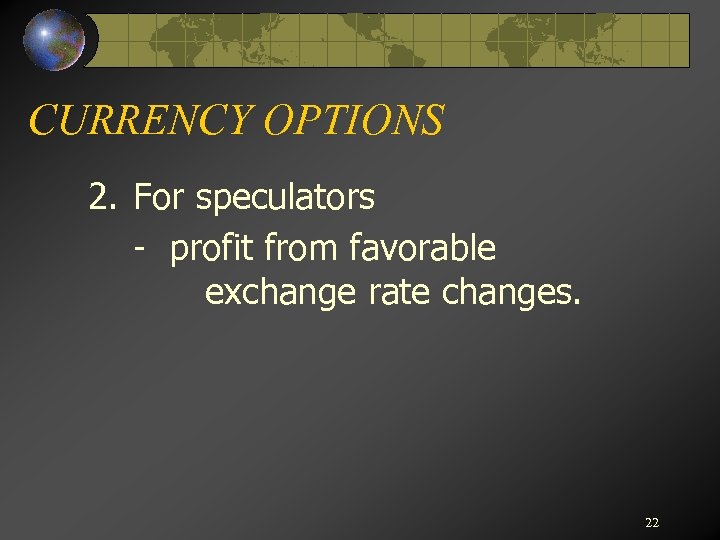 CURRENCY OPTIONS

2. For speculators

- profit from favorable exchange rate changes.

22